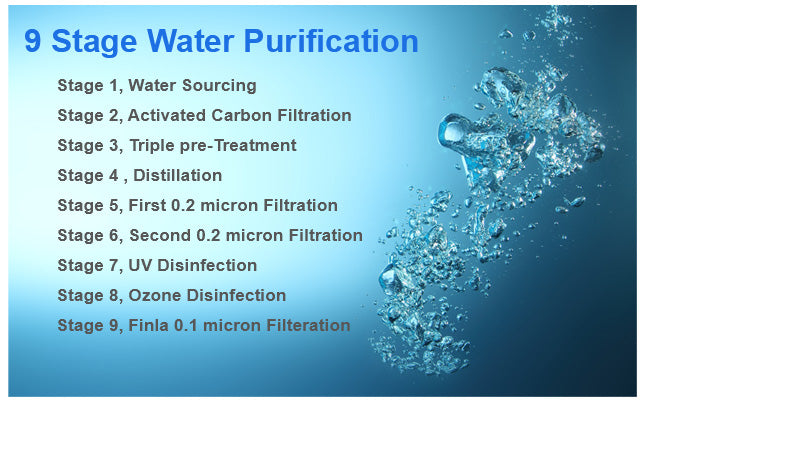 9 Stage Water Purification

Stage 1, Water Sourcing

Stage 2, Activated Carbon Filtration

Stage 3, Triple pre-Treatment

Stage 4 , Distillation

Stage 5, First 0.2 micron Filtration

Stage 6, Second 0.2 micron Filtration

Stage 7, UV Disinfection

Stage 8, Ozone Disinfection

Stage 9, Finla 0.1 micron Filteration